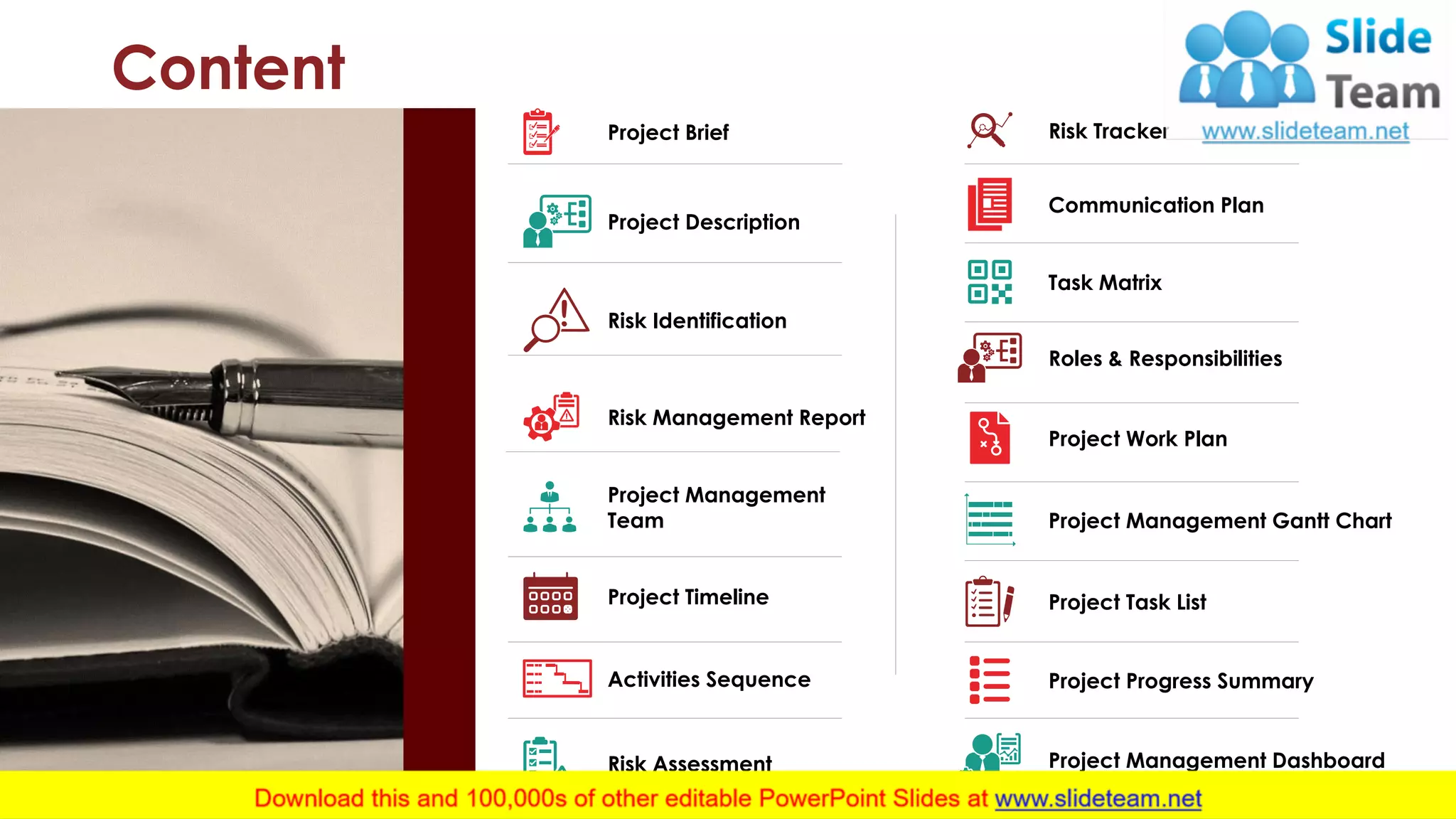 Content

Slide Team
www.slideteam.net

Project Brief

Project Description

Risk Identification

Risk Management Report

Project Management Team

Project Timeline

Activities Sequence

Risk Assessment

Risk Tracker

Communication Plan

Task Matrix

Roles & Responsibilities

Project Work Plan

Project Management Gantt Chart

Project Task List

Project Progress Summary

Project Management Dashboard

Download this and 100,000s of other editable PowerPoint Slides at www.slideteam.net